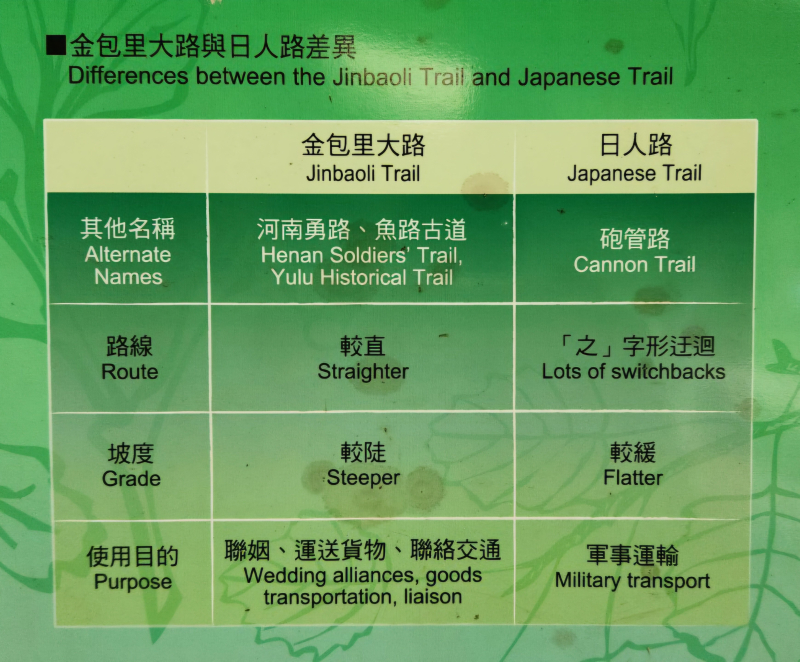 ■金包里大路與日人路差異
Differences between the Jinbaoli Trail and Japanese Trail

| | 金包里大路 Jinbaoli Trail | 日人路 Japanese Trail |
|---|---|---|
| 其他名稱 Alternate Names | 河南勇路、魚路古道 Henan Soldiers' Trail, Yulu Historical Trail | 砲管路 Cannon Trail |
| 路線 Route | 較直 Straighter | 「之」字形迂迴 Lots of switchbacks |
| 坡度 Grade | 較陡 Steeper | 較緩 Flatter |
| 使用目的 Purpose | 聯姻、運送貨物、聯絡交通 Wedding alliances, goods transportation, liaison | 軍事運輸 Military transport |